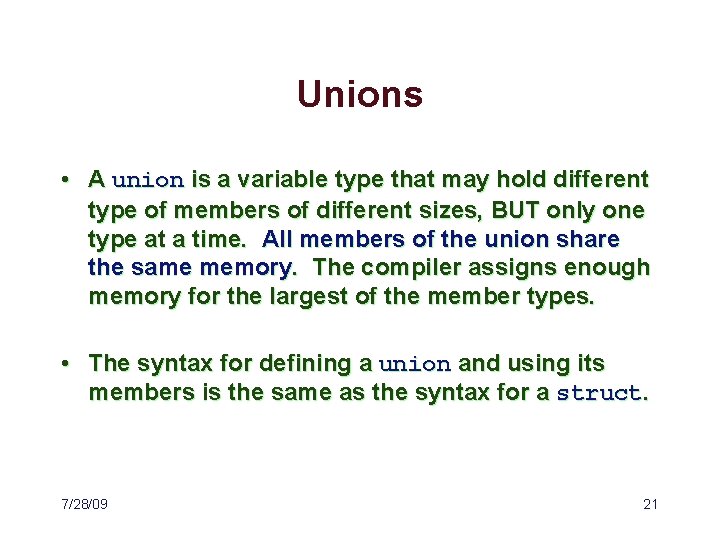 Unions

• A union is a variable type that may hold different type of members of different sizes, BUT only one type at a time. All members of the union share the same memory. The compiler assigns enough memory for the largest of the member types.

• The syntax for defining a union and using its members is the same as the syntax for a struct.

7/28/09

21